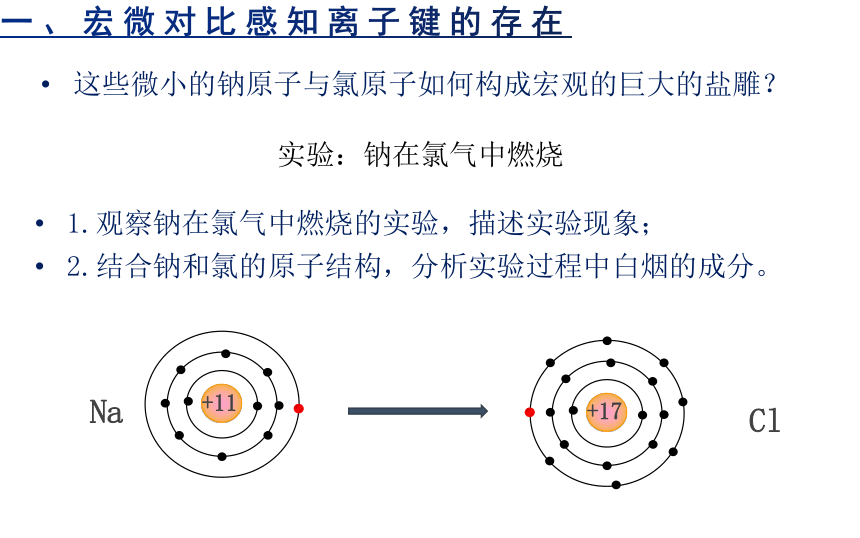 一、宏微对比感知离子键的存在

• 这些微小的钠原子与氯原子如何构成宏观的巨大的盐雕？

实验：钠在氯气中燃烧

• 1.观察钠在氯气中燃烧的实验，描述实验现象；
• 2.结合钠和氯的原子结构，分析实验过程中白烟的成分。

Na +11

+17 Cl